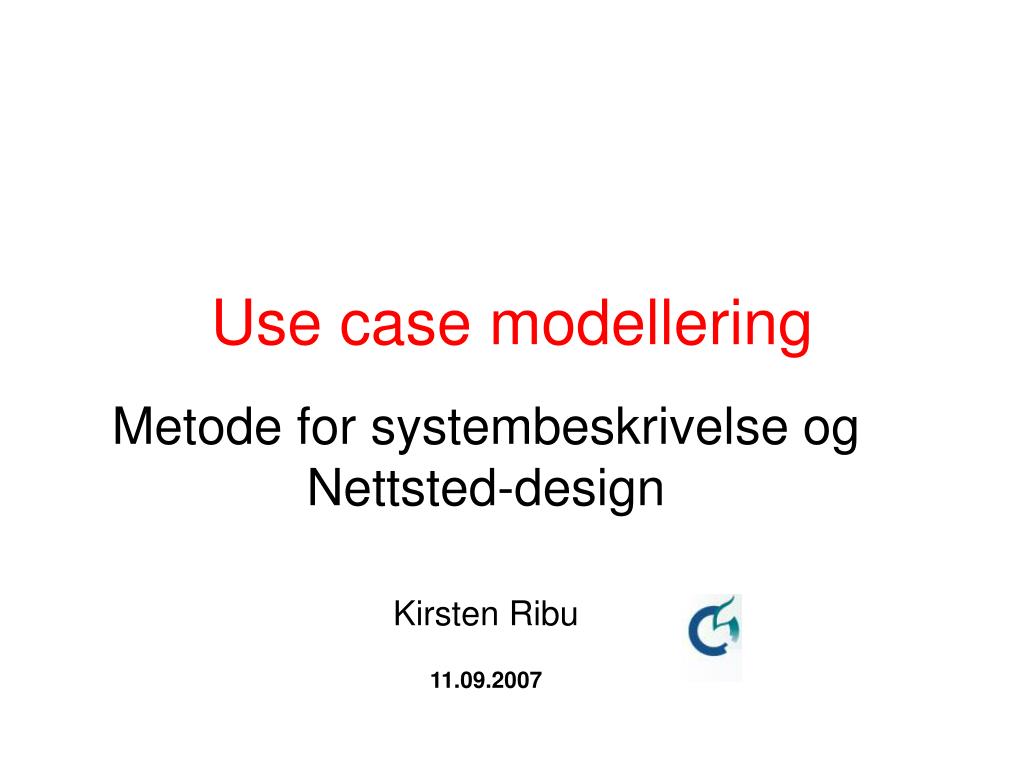 Use case modellering

Metode for systembeskrivelse og Nettsted-design

Kirsten Ribu

11.09.2007